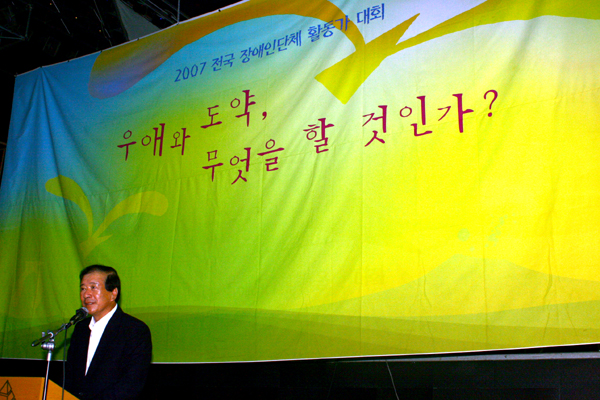 2007 전국 장애인단체 활동가 대회

우애와 도약, 무엇을 할 것인가?